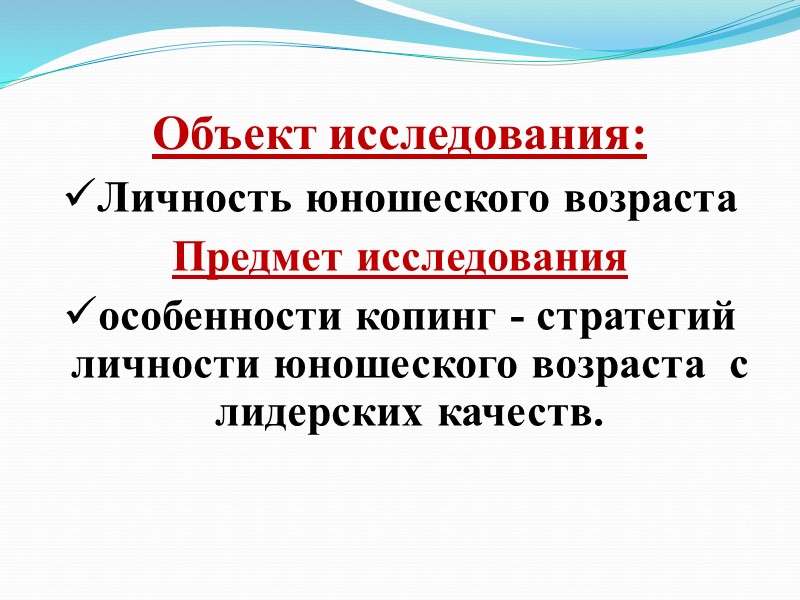 Объект исследования:

✓Личность юношеского возраста

Предмет исследования

✓особенности копинг - стратегий личности юношеского возраста с лидерских качеств.